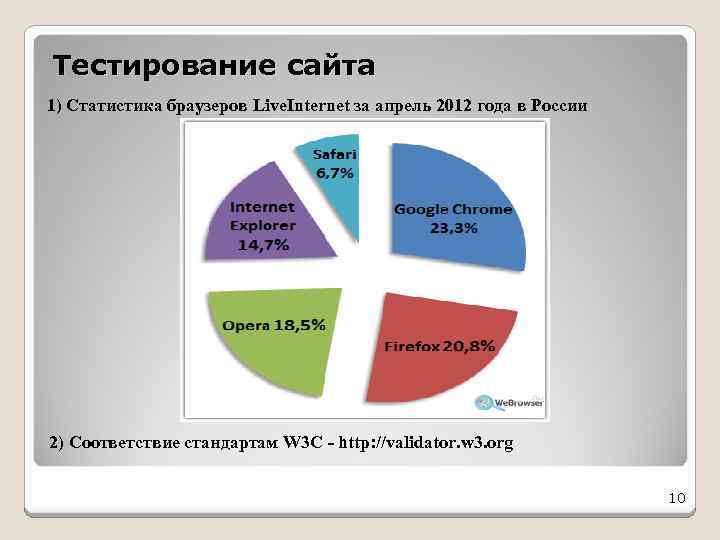 Тестирование сайта

1) Статистика браузеров LiveInternet за апрель 2012 года в России

Safari 6,7%

Internet Explorer 14,7%

Google Chrome 23,3%

Opera 18,5%

Firefox 20,8%

WeBrowser

2) Соответствие стандартам W3C - http://validator.w3.org

10